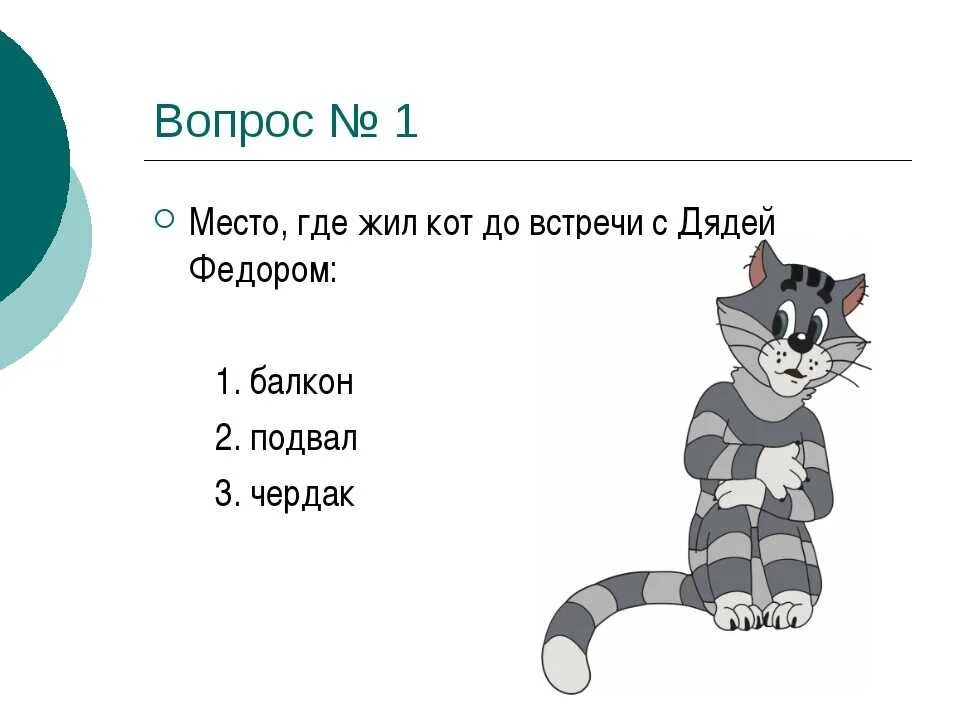 Вопрос № 1

Место, где жил кот до встречи с Дядей Федором:

1. балкон
2. подвал
3. чердак